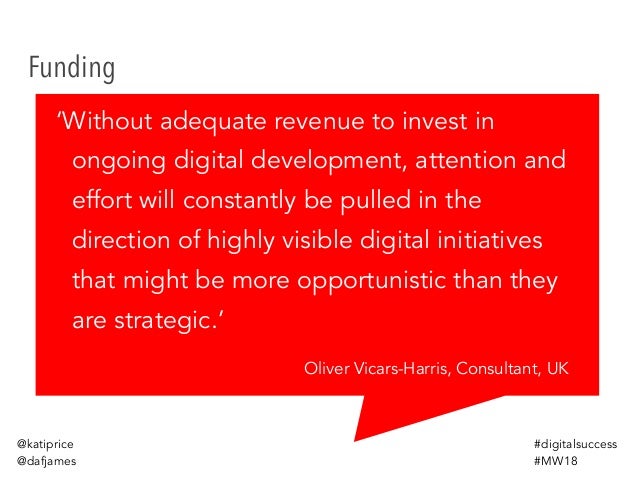 Funding

‘Without adequate revenue to invest in ongoing digital development, attention and effort will constantly be pulled in the direction of highly visible digital initiatives that might be more opportunistic than they are strategic.’

Oliver Vicars-Harris, Consultant, UK

@katiprice
@dafjames

#digitalsuccess
#MW18